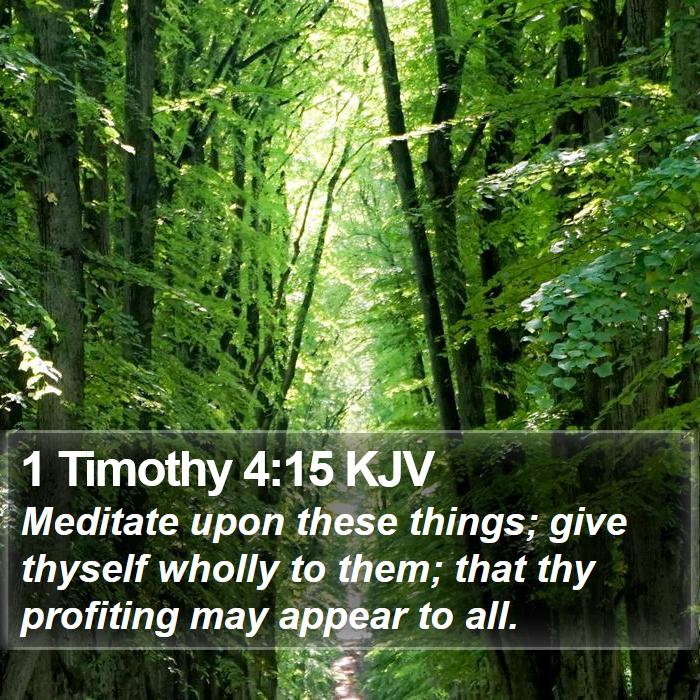 1 Timothy 4:15 KJV

Meditate upon these things; give thyself wholly to them; that thy profiting may appear to all.